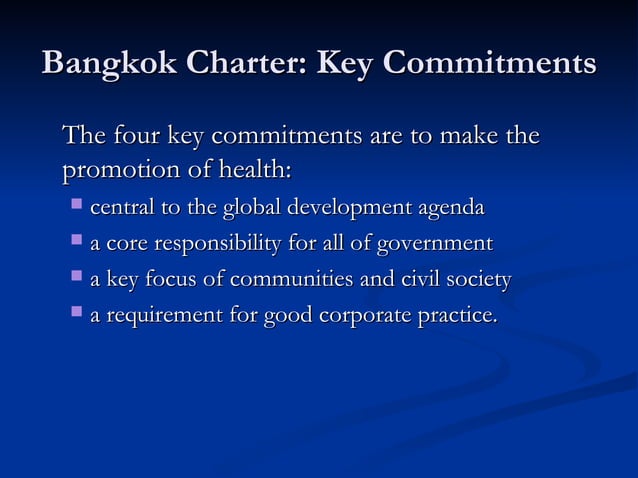 Bangkok Charter: Key Commitments

The four key commitments are to make the promotion of health:

- central to the global development agenda
- a core responsibility for all of government
- a key focus of communities and civil society
- a requirement for good corporate practice.